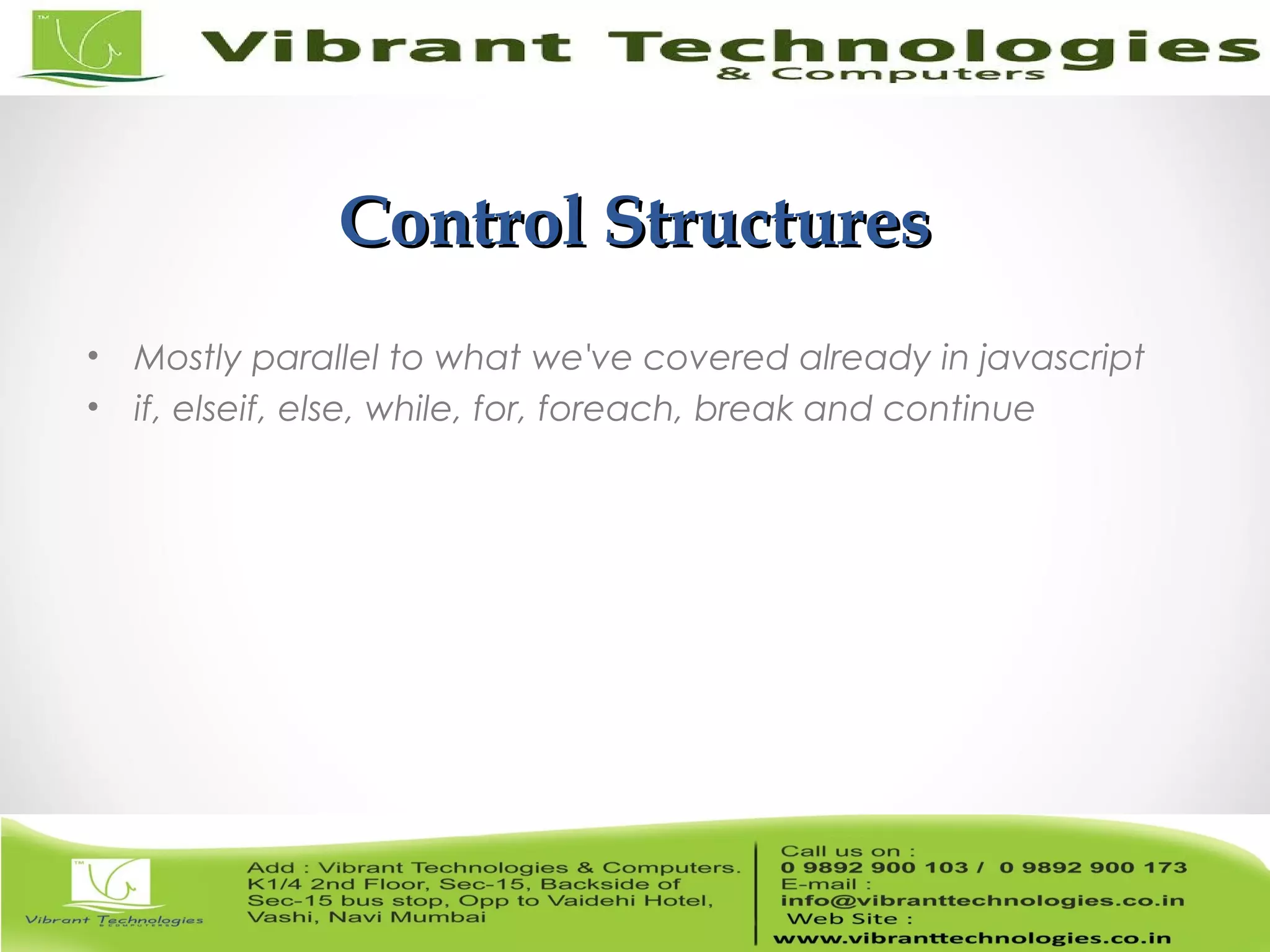 TM

Vibrant Technologies
& Computers

Control Structures

• Mostly parallel to what we've covered already in javascript
• if, elseif, else, while, for, foreach, break and continue

TM

Vibrant Technologies
& COMPUTERS

Add : Vibrant Technologies & Computers. K1/4 2nd Floor, Sec-15, Backside of Sec-15 bus stop, Opp to Vaidehi Hotel, Vashi, Navi Mumbai

Call us on :
0 9892 900 103 / 0 9892 900 173
E-mail :
info@vibranttechnologies.co.in
Web Site :
www.vibranttechnologies.co.in